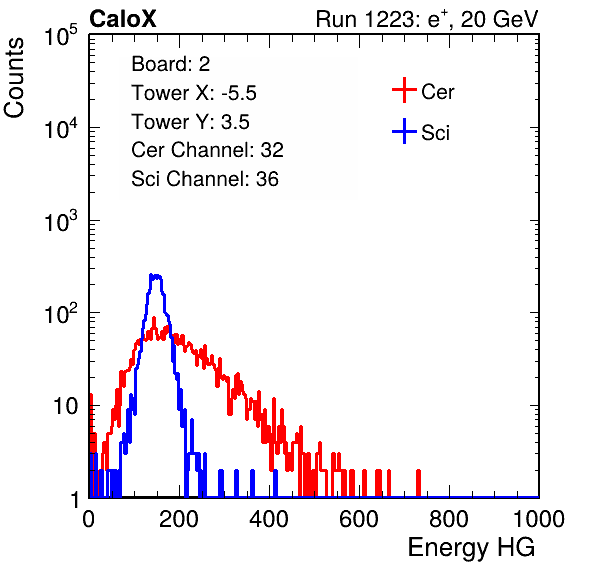 CaloX

Run 1223: $e^{+}$, 20 GeV

Counts

$10^5$

$10^4$

$10^3$

$10^2$

10

1

Board: 2

Tower X: -5.5

Tower Y: 3.5

Cer Channel: 32

Sci Channel: 36

Cer

Sci

0

200

400

600

800

1000

Energy HG